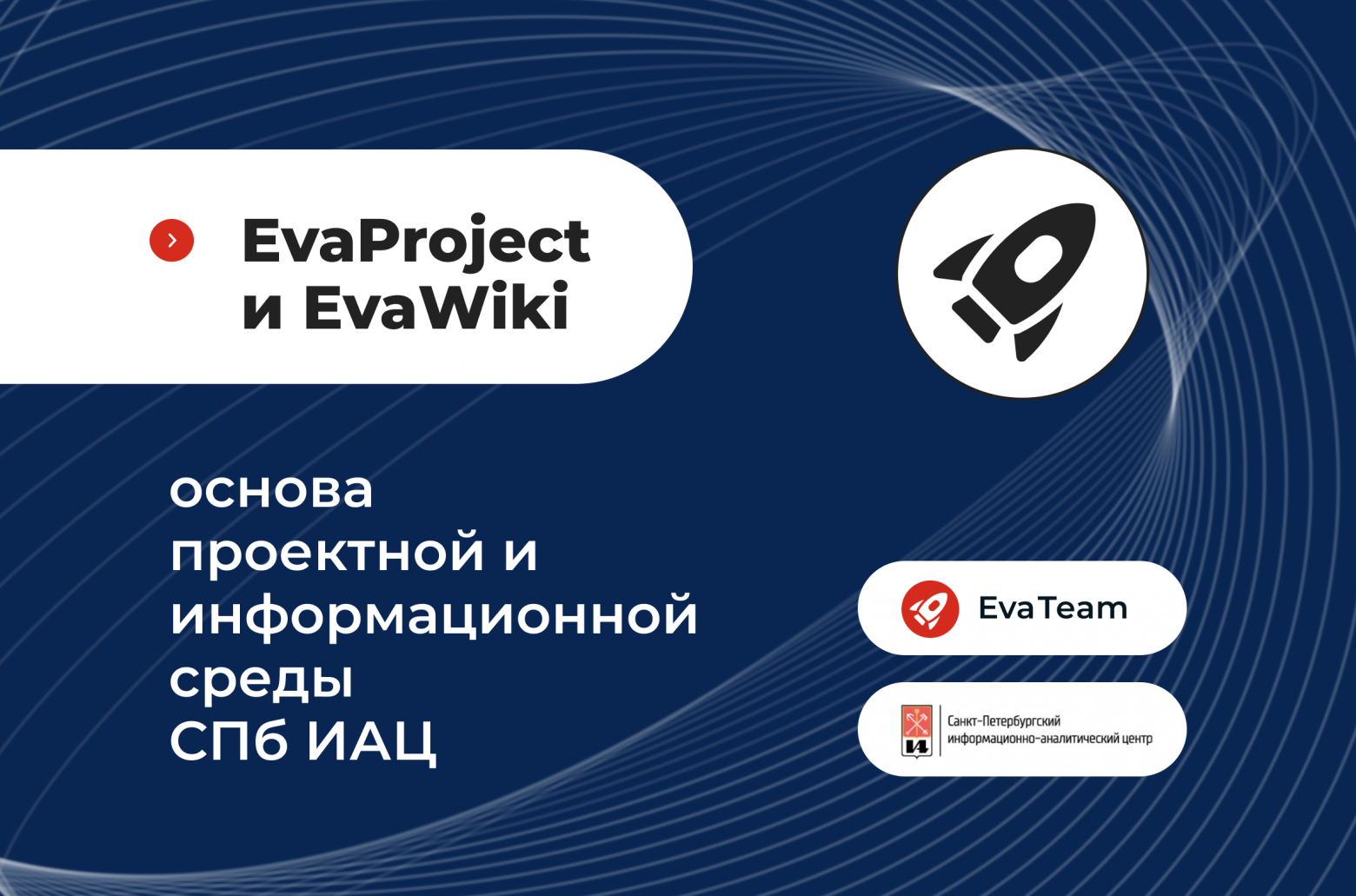 EvaProject и EvaWiki

основа проектной и информационной среды СПб ИАЦ

EvaTeam

Санкт-Петербургский информационно-аналитический центр